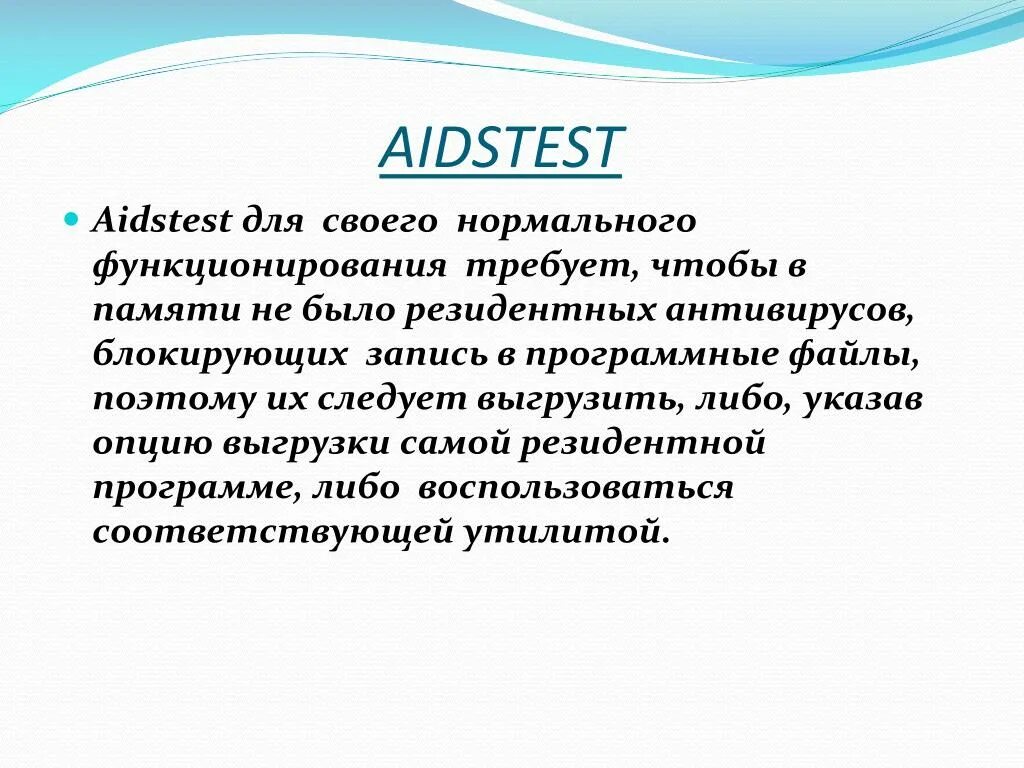 AIDSTEST

Aidstest для своего нормального функционирования требует, чтобы в памяти не было резидентных антивирусов, блокирующих запись в программные файлы, поэтому их следует выгрузить, либо, указав опцию выгрузки самой резидентной программе, либо воспользоваться соответствующей утилитой.